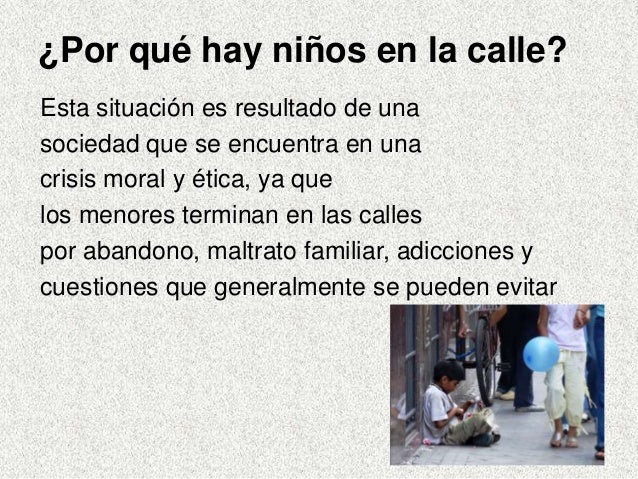 ¿Por qué hay niños en la calle?

Esta situación es resultado de una sociedad que se encuentra en una crisis moral y ética, ya que los menores terminan en las calles por abandono, maltrato familiar, adicciones y cuestiones que generalmente se pueden evitar